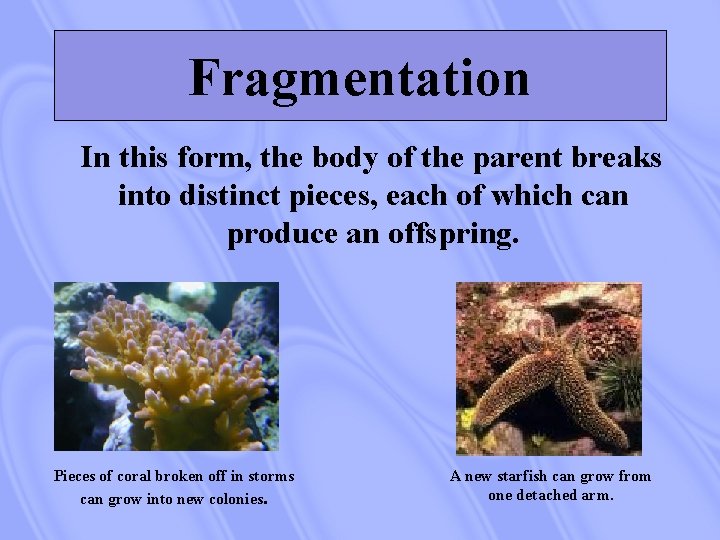 Fragmentation

In this form, the body of the parent breaks into distinct pieces, each of which can produce an offspring.

Pieces of coral broken off in storms can grow into new colonies.

A new starfish can grow from one detached arm.